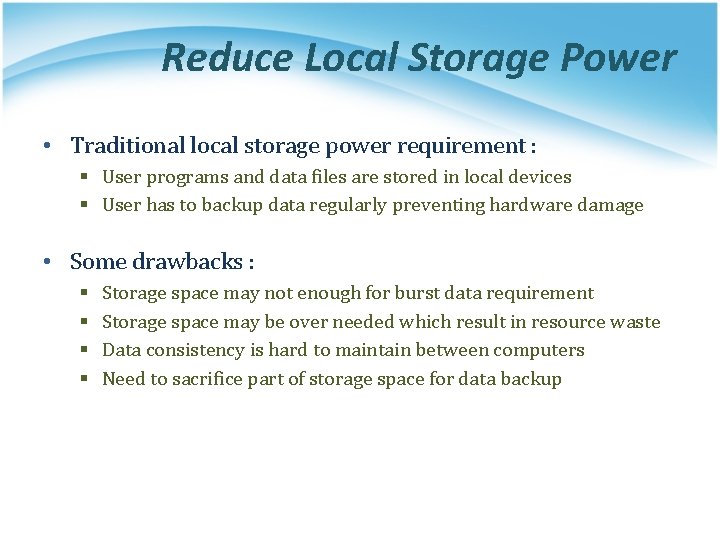 Reduce Local Storage Power

• Traditional local storage power requirement :
  ▪ User programs and data files are stored in local devices
  ▪ User has to backup data regularly preventing hardware damage

• Some drawbacks :
  ▪ Storage space may not enough for burst data requirement
  ▪ Storage space may be over needed which result in resource waste
  ▪ Data consistency is hard to maintain between computers
  ▪ Need to sacrifice part of storage space for data backup